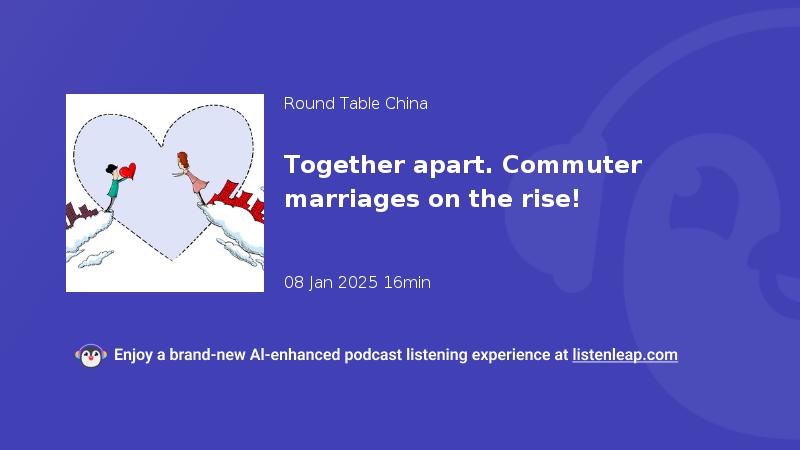 Round Table China

Together apart. Commuter marriages on the rise!

08 Jan 2025 16min

Enjoy a brand-new AI-enhanced podcast listening experience at listenleap.com